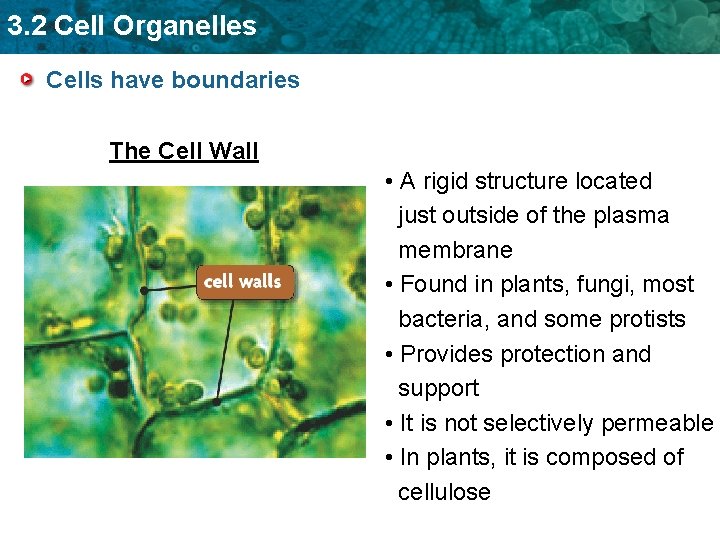 3.2 Cell Organelles

Cells have boundaries

The Cell Wall

cell walls

• A rigid structure located just outside of the plasma membrane
• Found in plants, fungi, most bacteria, and some protists
• Provides protection and support
• It is not selectively permeable
• In plants, it is composed of cellulose